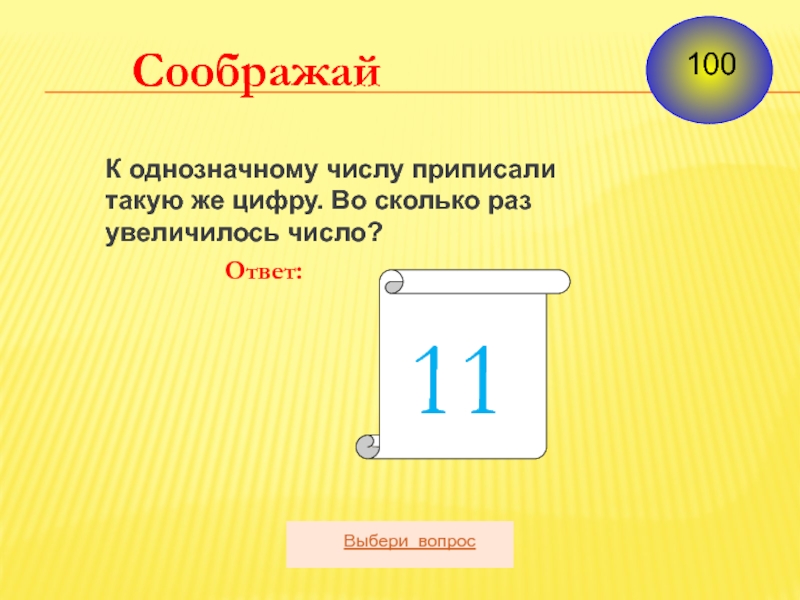 Соображай

100

К однозначному числу приписали такую же цифру. Во сколько раз увеличилось число?

Ответ:

11

Выбери вопрос